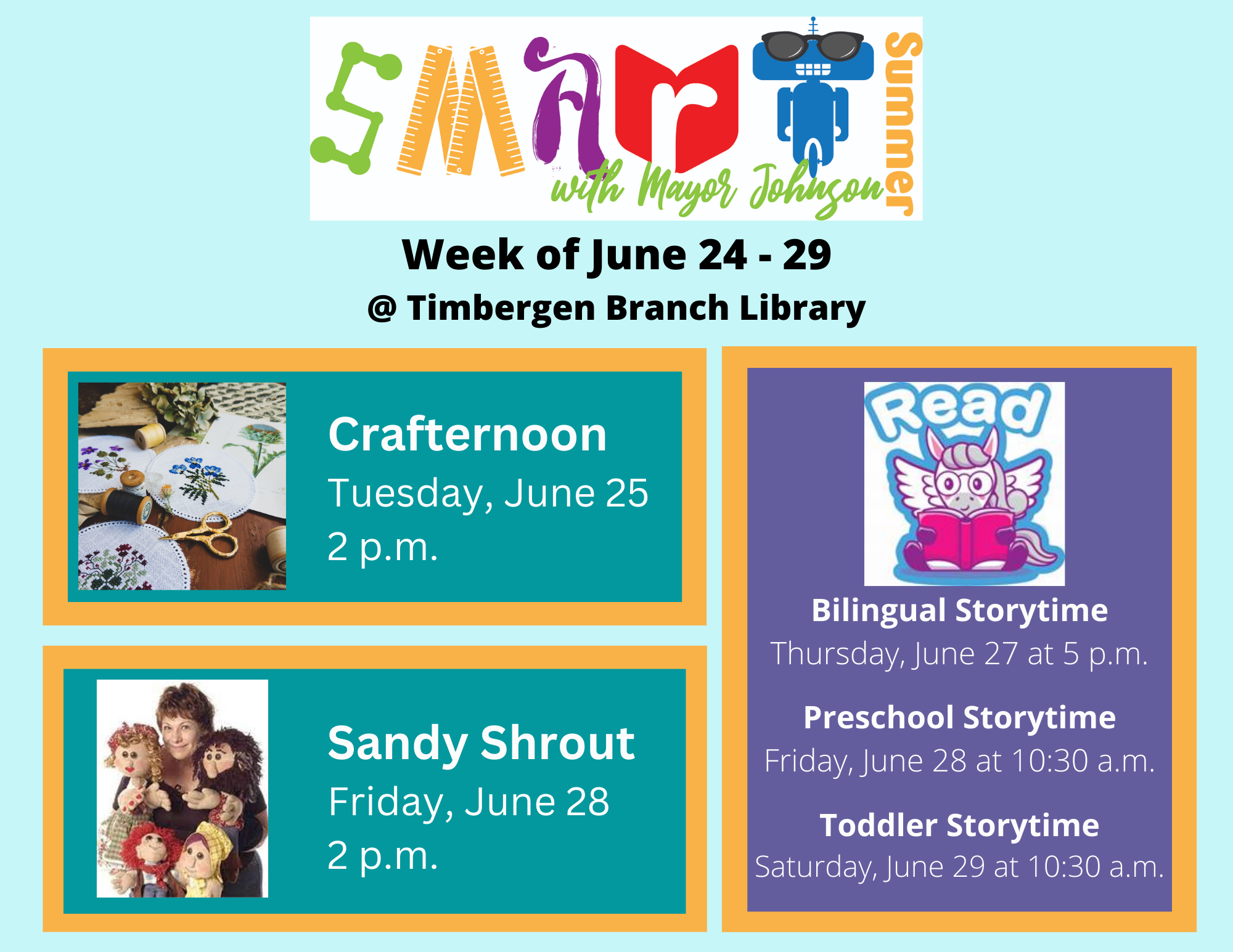 SMART Summer
with Mayor Johnson

Week of June 24 - 29
@ Timbergen Branch Library

Crafternoon
Tuesday, June 25
2 p.m.

Sandy Shrout
Friday, June 28
2 p.m.

Read

Bilingual Storytime
Thursday, June 27 at 5 p.m.

Preschool Storytime
Friday, June 28 at 10:30 a.m.

Toddler Storytime
Saturday, June 29 at 10:30 a.m.